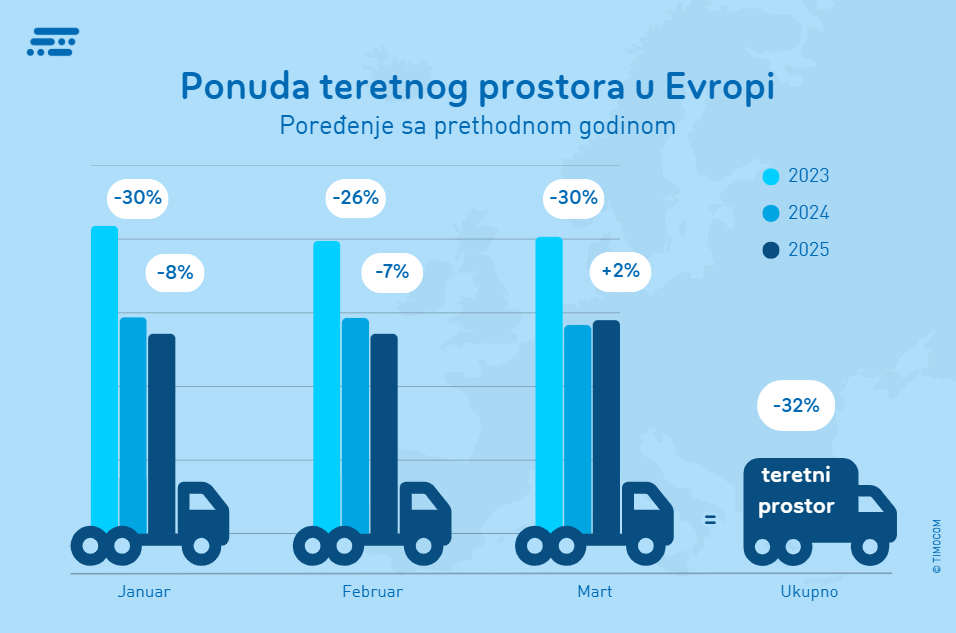 Ponuda teretnog prostora u Evropi

Poređenje sa prethodnom godinom

2023
2024
2025

-30%
-8%
-26%
-7%
-30%
+2%
-32%

=

teretni prostor

Januar
Februar
Mart
Ukupno

© TIMOCOM